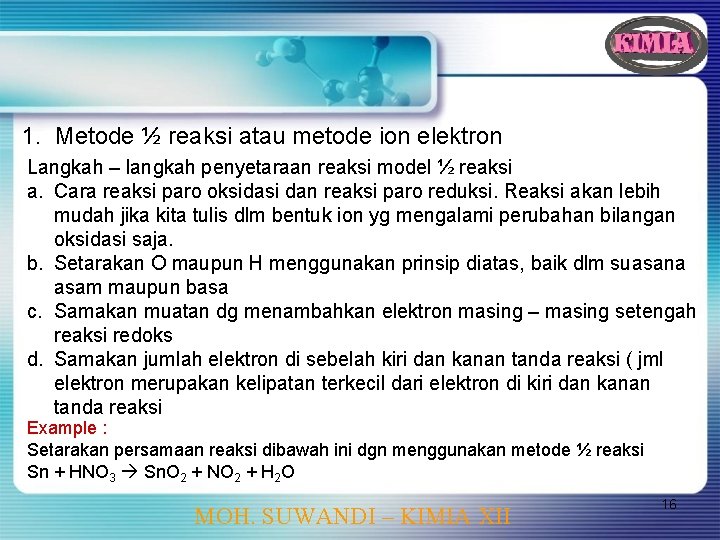 KIMIA

1. Metode ½ reaksi atau metode ion elektron

Langkah – langkah penyetaraan reaksi model ½ reaksi

a. Cara reaksi paro oksidasi dan reaksi paro reduksi. Reaksi akan lebih mudah jika kita tulis dlm bentuk ion yg mengalami perubahan bilangan oksidasi saja.

b. Setarakan O maupun H menggunakan prinsip diatas, baik dlm suasana asam maupun basa

c. Samakan muatan dg menambahkan elektron masing – masing setengah reaksi redoks

d. Samakan jumlah elektron di sebelah kiri dan kanan tanda reaksi ( jml elektron merupakan kelipatan terkecil dari elektron di kiri dan kanan tanda reaksi

Example :

Setarakan persamaan reaksi dibawah ini dgn menggunakan metode ½ reaksi

$Sn + HNO_3 \rightarrow SnO_2 + NO_2 + H_2O$

16

MOH. SUWANDI – KIMIA XII